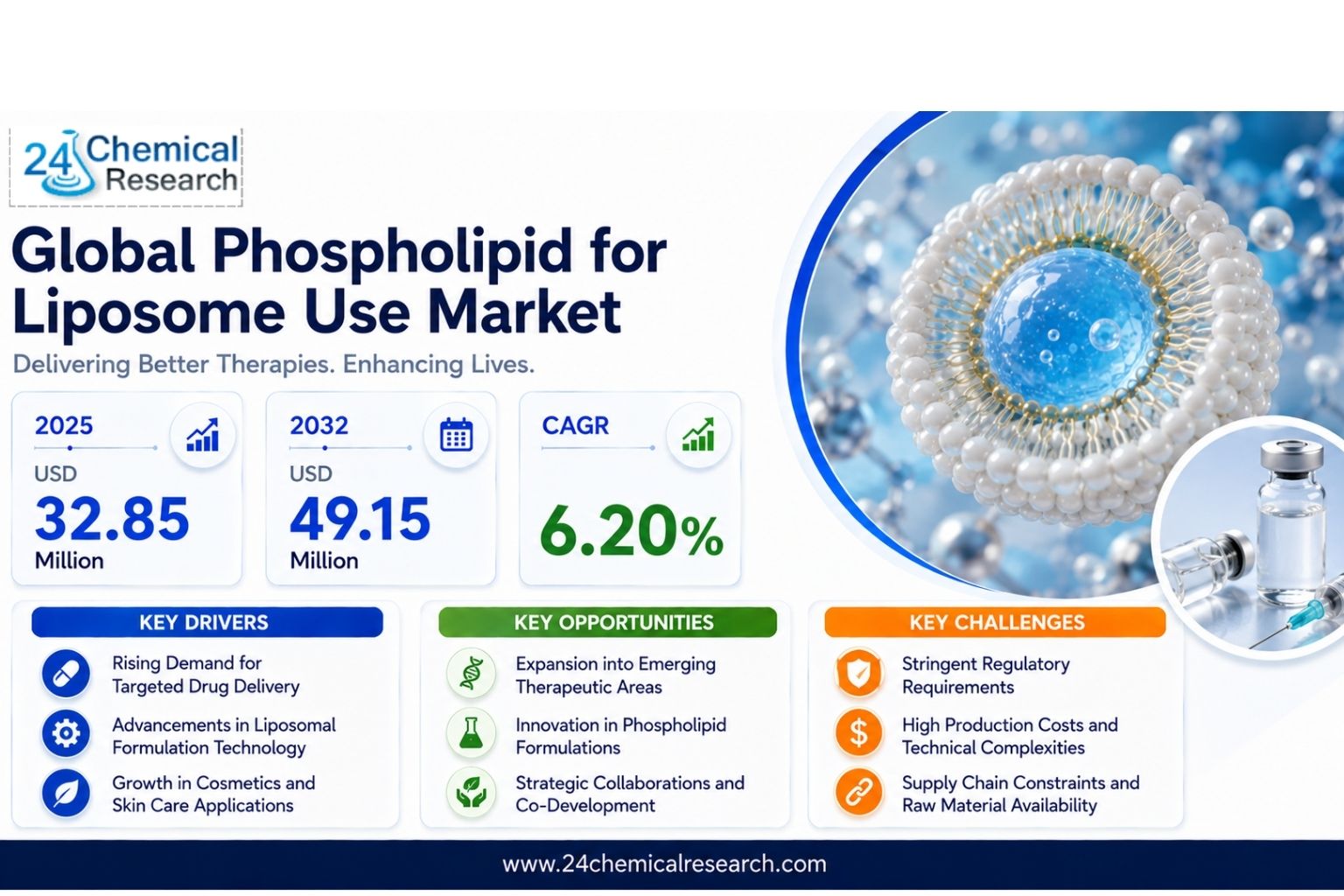 24 Chemical Research

Global Phospholipid for Liposome Use Market

Delivering Better Therapies. Enhancing Lives.

2025
USD
32.85
Million

2032
USD
49.15
Million

CAGR
6.20%

KEY DRIVERS
Rising Demand for Targeted Drug Delivery
Advancements in Liposomal Formulation Technology
Growth in Cosmetics and Skin Care Applications

KEY OPPORTUNITIES
Expansion into Emerging Therapeutic Areas
Innovation in Phospholipid Formulations
Strategic Collaborations and Co-Development

KEY CHALLENGES
Stringent Regulatory Requirements
High Production Costs and Technical Complexities
Supply Chain Constraints and Raw Material Availability

www.24chemicalresearch.com